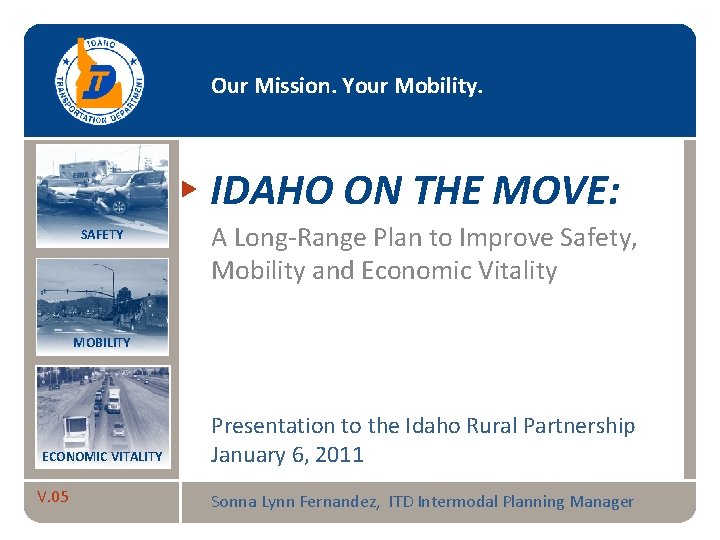 IDAHO
TRANSPORTATION DEPARTMENT
ITD

Our Mission. Your Mobility.

SAFETY

MOBILITY

ECONOMIC VITALITY

IDAHO ON THE MOVE:

A Long-Range Plan to Improve Safety, Mobility and Economic Vitality

Presentation to the Idaho Rural Partnership
January 6, 2011

V.05

Sonna Lynn Fernandez, ITD Intermodal Planning Manager